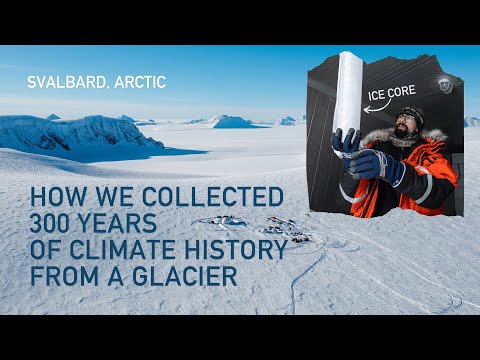 SVALBARD. ARCTIC

ICE CORE

HOW WE COLLECTED 300 YEARS OF CLIMATE HISTORY FROM A GLACIER